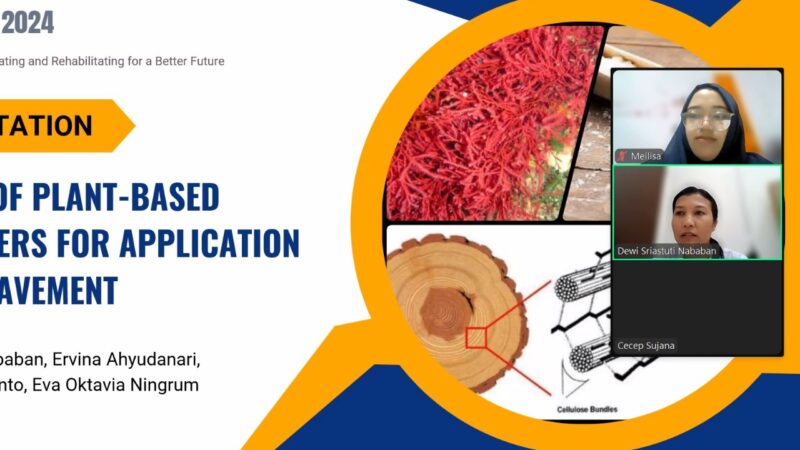 2024

ating and Rehabilitating for a Better Future

TATION

OF PLANT-BASED ERS FOR APPLICATION AVEMENT

baban, Ervina Ahyudanari, nto, Eva Oktavia Ningrum

Cellulose Bundles

Mejlisa

Dewi Sriastuti Nababan

Cecep Sujana